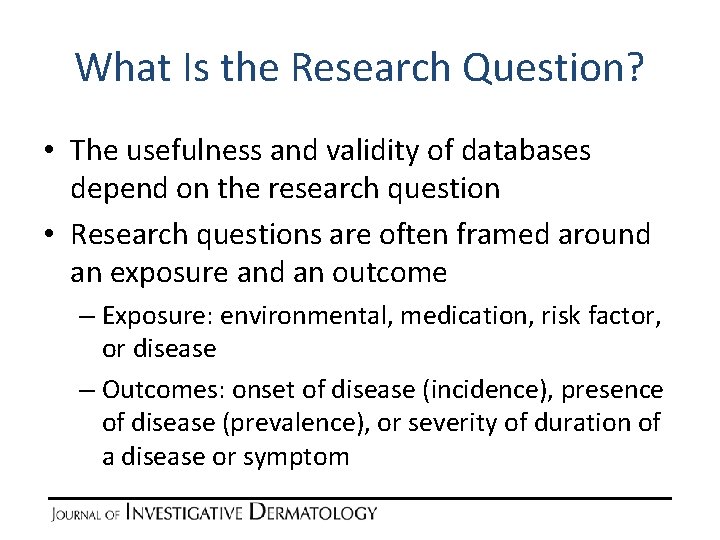 What Is the Research Question?

• The usefulness and validity of databases depend on the research question

• Research questions are often framed around an exposure and an outcome

– Exposure: environmental, medication, risk factor, or disease

– Outcomes: onset of disease (incidence), presence of disease (prevalence), or severity of duration of a disease or symptom

JOURNAL OF INVESTIGATIVE DERMATOLOGY